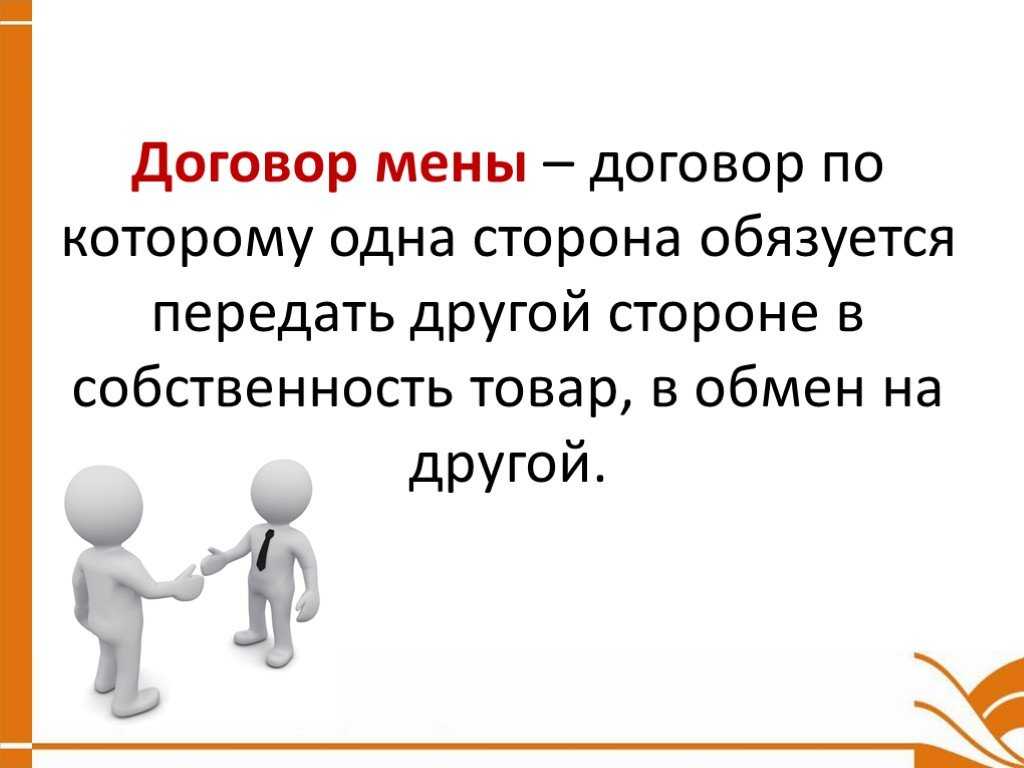 Договор мены – договор по которому одна сторона обязуется передать другой стороне в собственность товар, в обмен на другой.